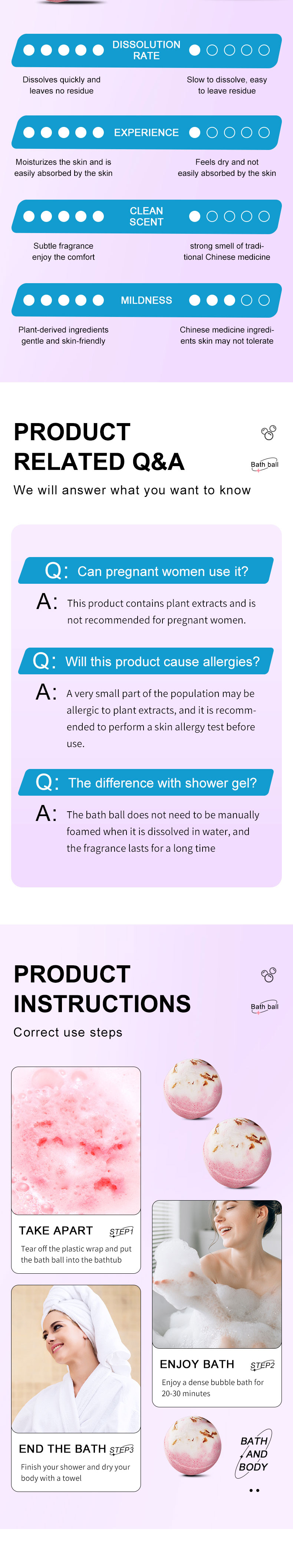 DISSOLUTION RATE

Dissolves quickly and leaves no residue

Slow to dissolve, easy to leave residue

EXPERIENCE

Moisturizes the skin and is easily absorbed by the skin

Feels dry and not easily absorbed by the skin

CLEAN SCENT

Subtle fragrance enjoy the comfort

strong smell of traditional Chinese medicine

MILDNESS

Plant-derived ingredients gentle and skin-friendly

Chinese medicine ingredients skin may not tolerate

PRODUCT RELATED Q&A

Bath ball

We will answer what you want to know

Q: Can pregnant women use it?

A: This product contains plant extracts and is not recommended for pregnant women.

Q: Will this product cause allergies?

A: A very small part of the population may be allergic to plant extracts, and it is recommended to perform a skin allergy test before use.

Q: The difference with shower gel?

A: The bath ball does not need to be manually foamed when it is dissolved in water, and the fragrance lasts for a long time

PRODUCT INSTRUCTIONS

Bath ball

Correct use steps

TAKE APART STEP1

Tear off the plastic wrap and put the bath ball into the bathtub

ENJOY BATH STEP2

Enjoy a dense bubble bath for 20-30 minutes

END THE BATH STEP3

Finish your shower and dry your body with a towel

BATH AND BODY